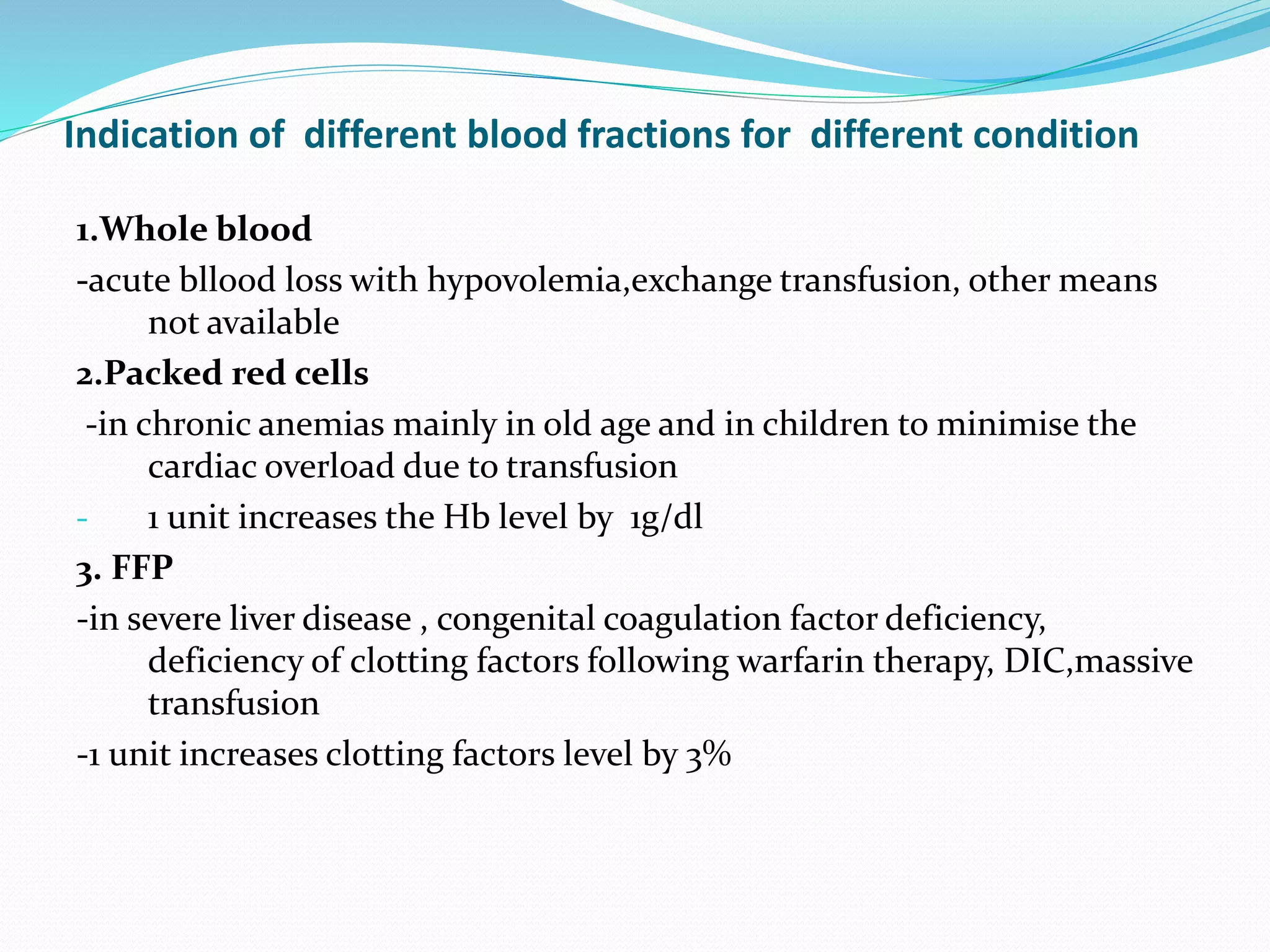 Indication of different blood fractions for different condition

1.Whole blood

-acute bllood loss with hypovolemia,exchange transfusion, other means not available

2.Packed red cells

-in chronic anemias mainly in old age and in children to minimise the cardiac overload due to transfusion

- 1 unit increases the Hb level by 1g/dl

3. FFP

-in severe liver disease , congenital coagulation factor deficiency, deficiency of clotting factors following warfarin therapy, DIC,massive transfusion

-1 unit increases clotting factors level by 3%